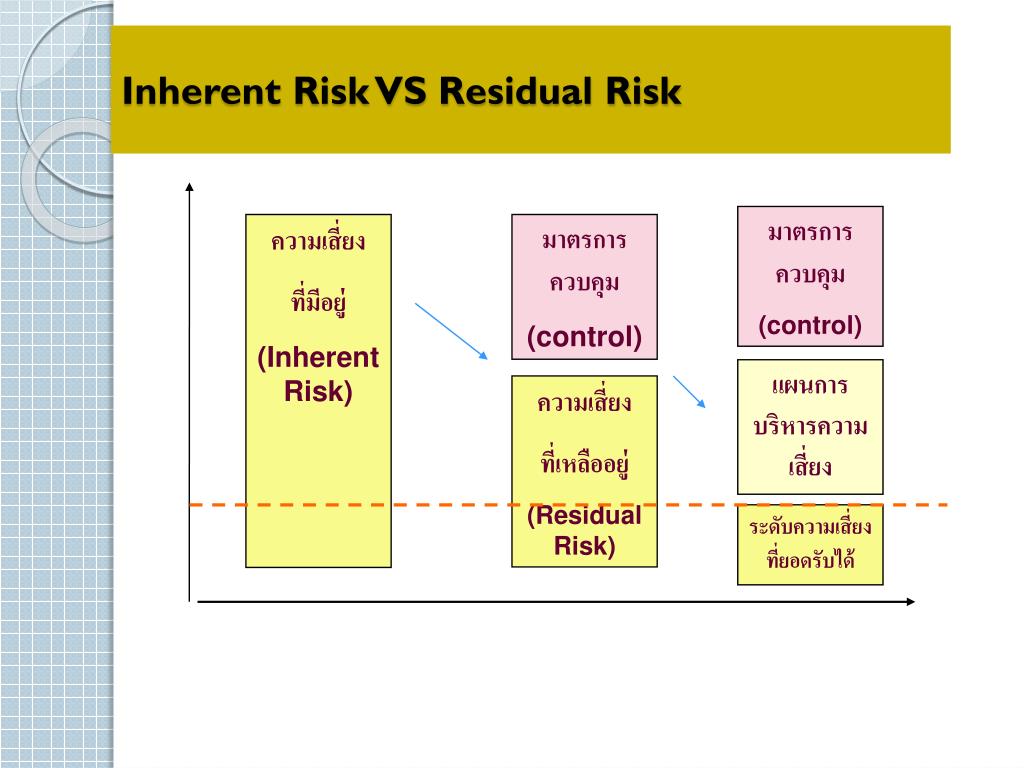 Inherent Risk VS Residual Risk

ความเสี่ยง
ที่มีอยู่
(Inherent Risk)

มาตรการ
ควบคุม
(control)

ความเสี่ยง
ที่เหลืออยู่
(Residual Risk)

มาตรการ
ควบคุม
(control)

แผนการ
บริหารความ
เสี่ยง

ระดับความเสี่ยง
ที่ยอดรับได้